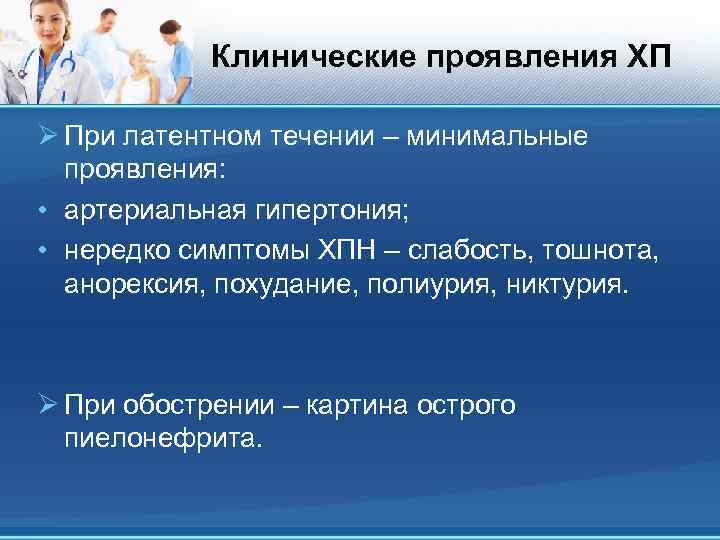 Клинические проявления ХП

➢ При латентном течении – минимальные проявления:
• артериальная гипертония;
• нередко симптомы ХПН – слабость, тошнота, анорексия, похудание, полиурия, никтурия.

➢ При обострении – картина острого пиелонефрита.